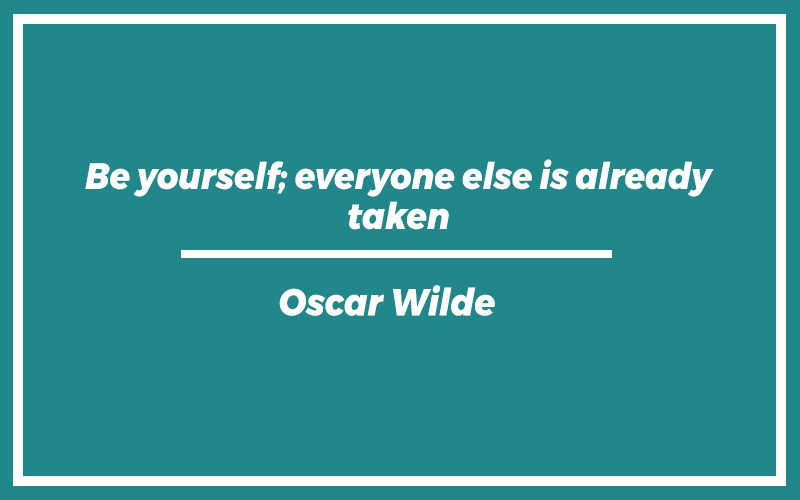 Be yourself; everyone else is already taken

Oscar Wilde